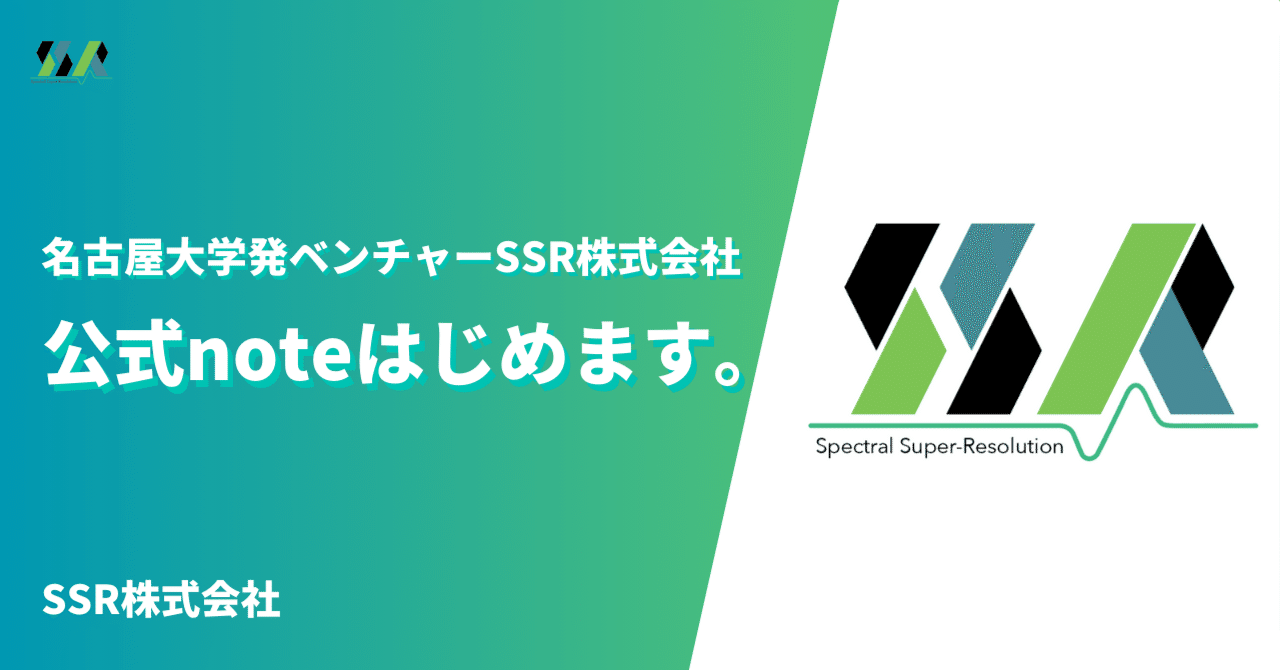 名古屋大学発ベンチャーSSR株式会社

公式noteはじめます。

SSR株式会社

Spectral Super-Resolution